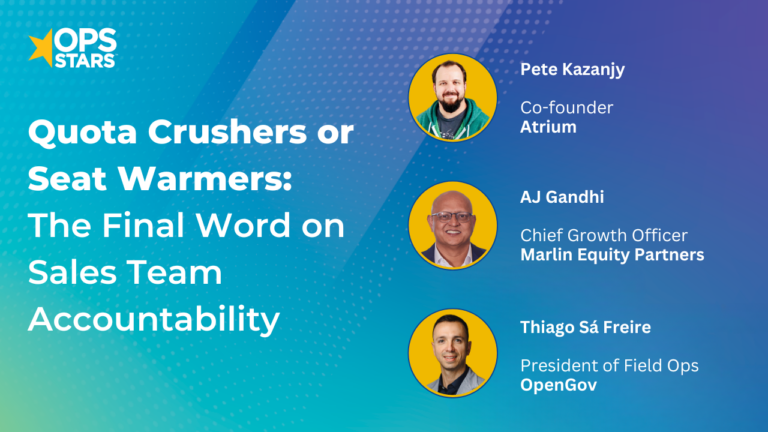 OPS STARS

Quota Crushers or Seat Warmers: The Final Word on Sales Team Accountability

Pete Kazanjy

Co-founder
Atrium

AJ Gandhi

Chief Growth Officer
Marlin Equity Partners

Thiago Sá Freire

President of Field Ops
OpenGov